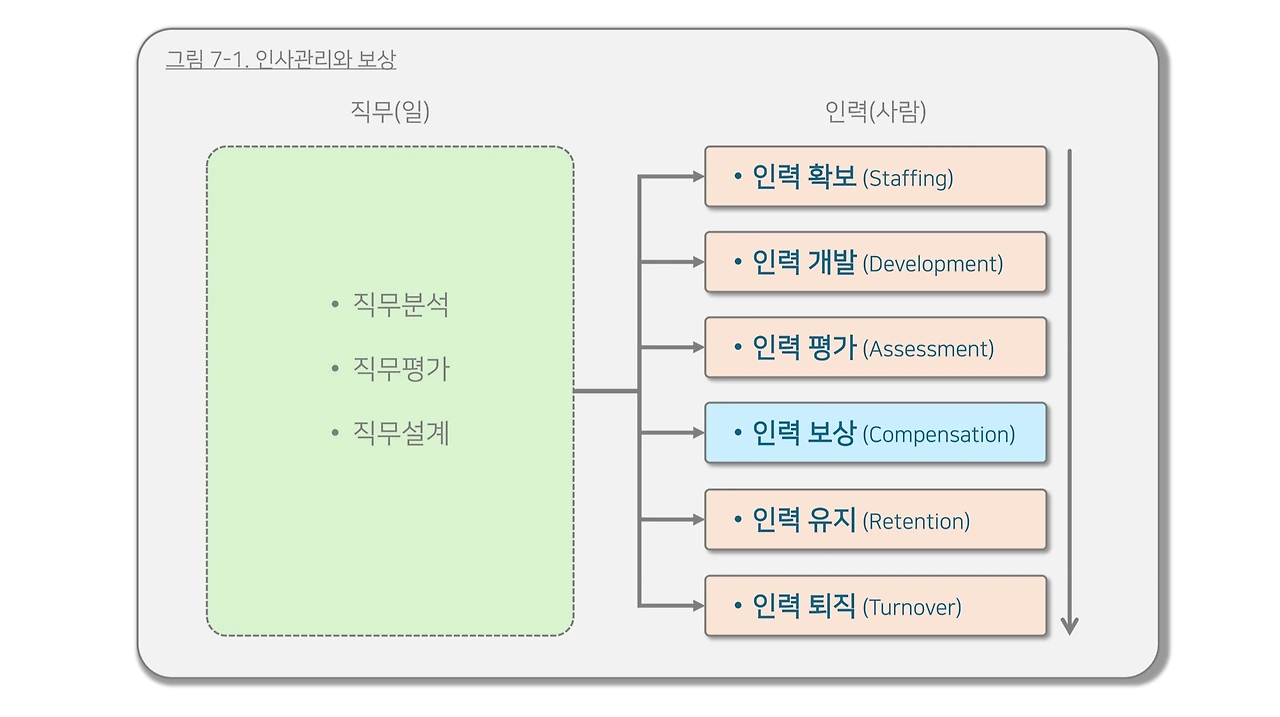 그림 7-1. 인사관리와 보상

직무(일)

• 직무분석

• 직무평가

• 직무설계

인력(사람)

• 인력 확보 (Staffing)

• 인력 개발 (Development)

• 인력 평가 (Assessment)

• 인력 보상 (Compensation)

• 인력 유지 (Retention)

• 인력 퇴직 (Turnover)